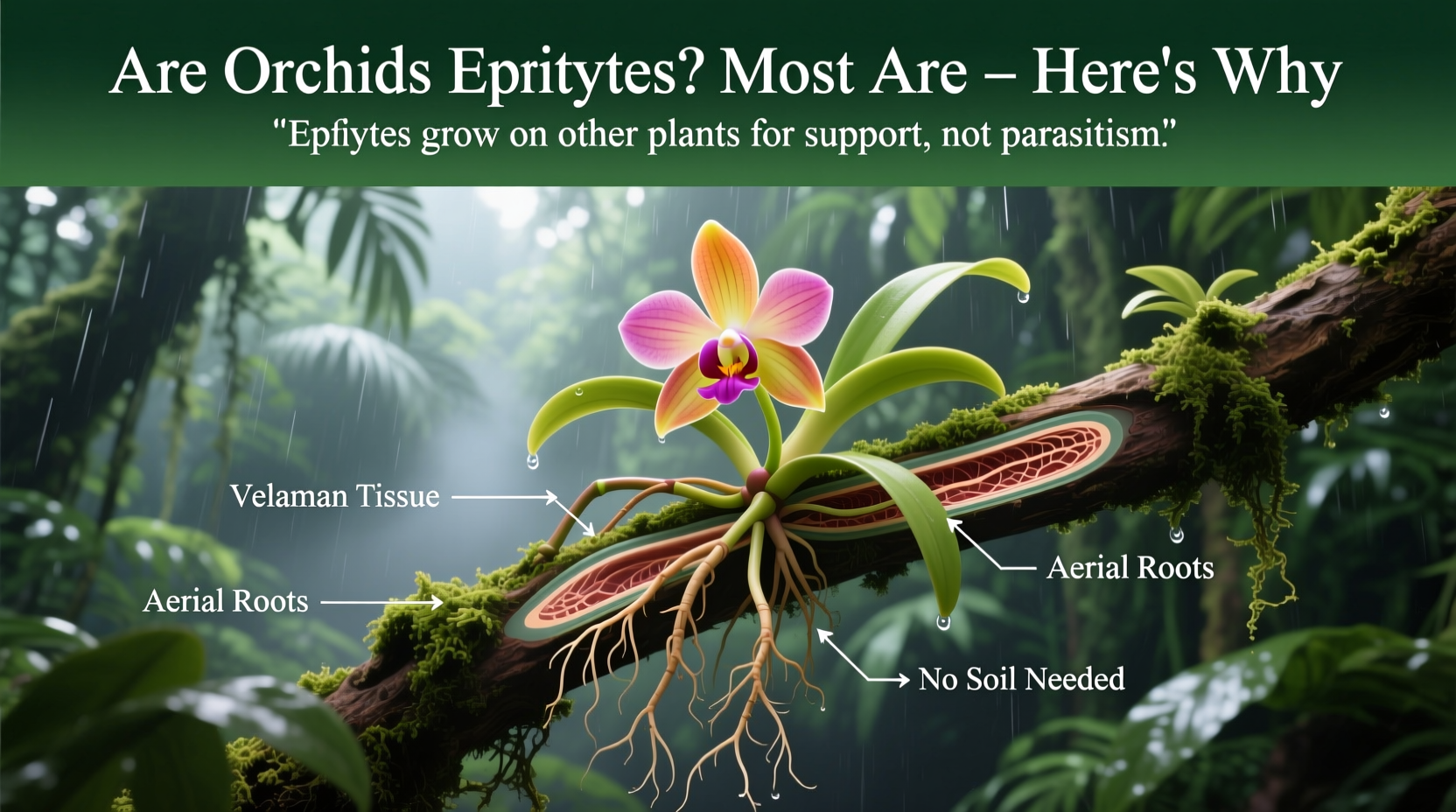 Are Orchids Epritytes? Most Are – Here's Why

"Epfiytes grow on other plants for support, not parasitism."

Velaman Tissue

Aerial Roots

Aerial Roots

No Soil Needed